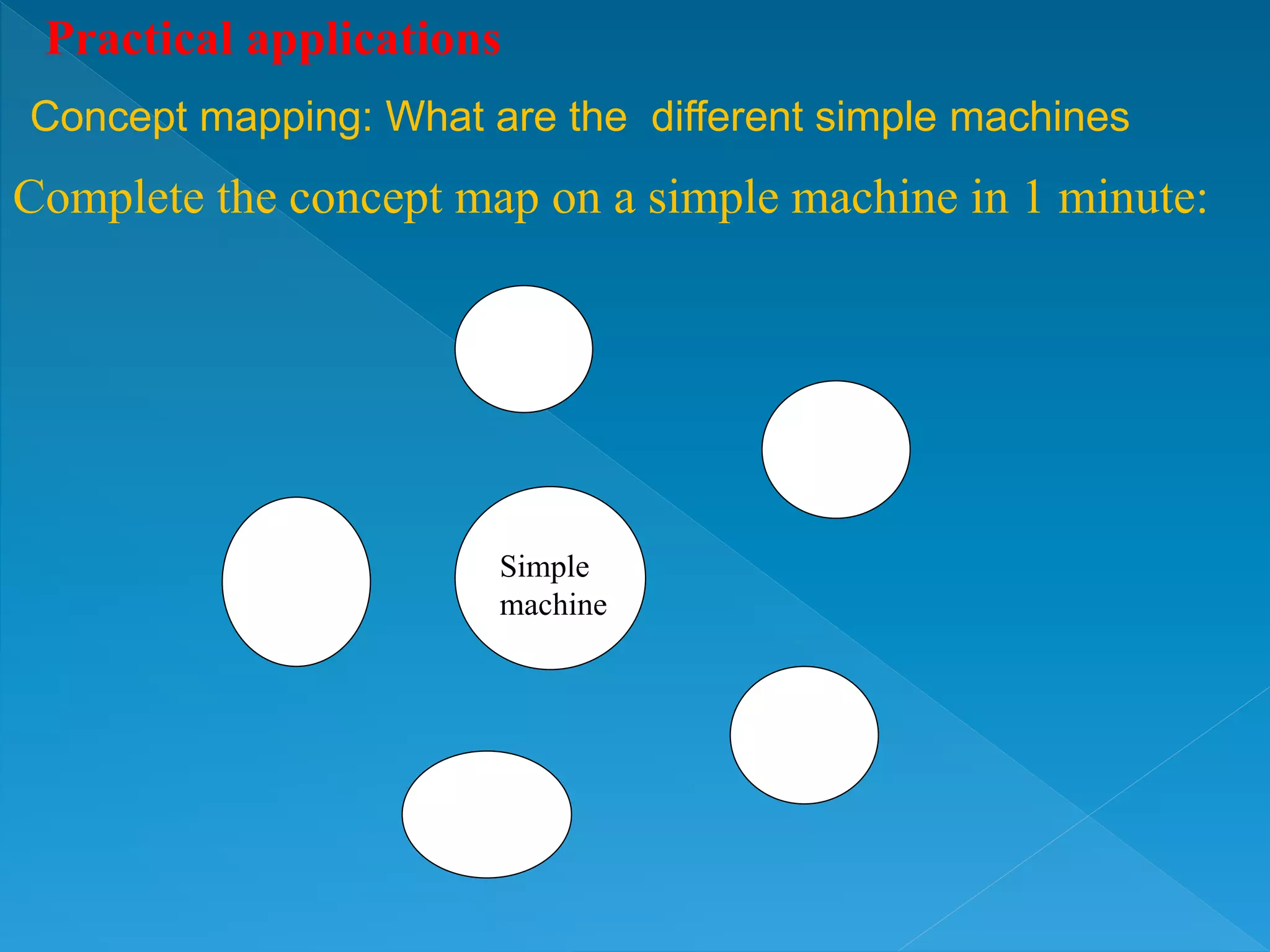 Practical applications

Concept mapping: What are the  different simple machines

Complete the concept map on a simple machine in 1 minute:

Simple machine